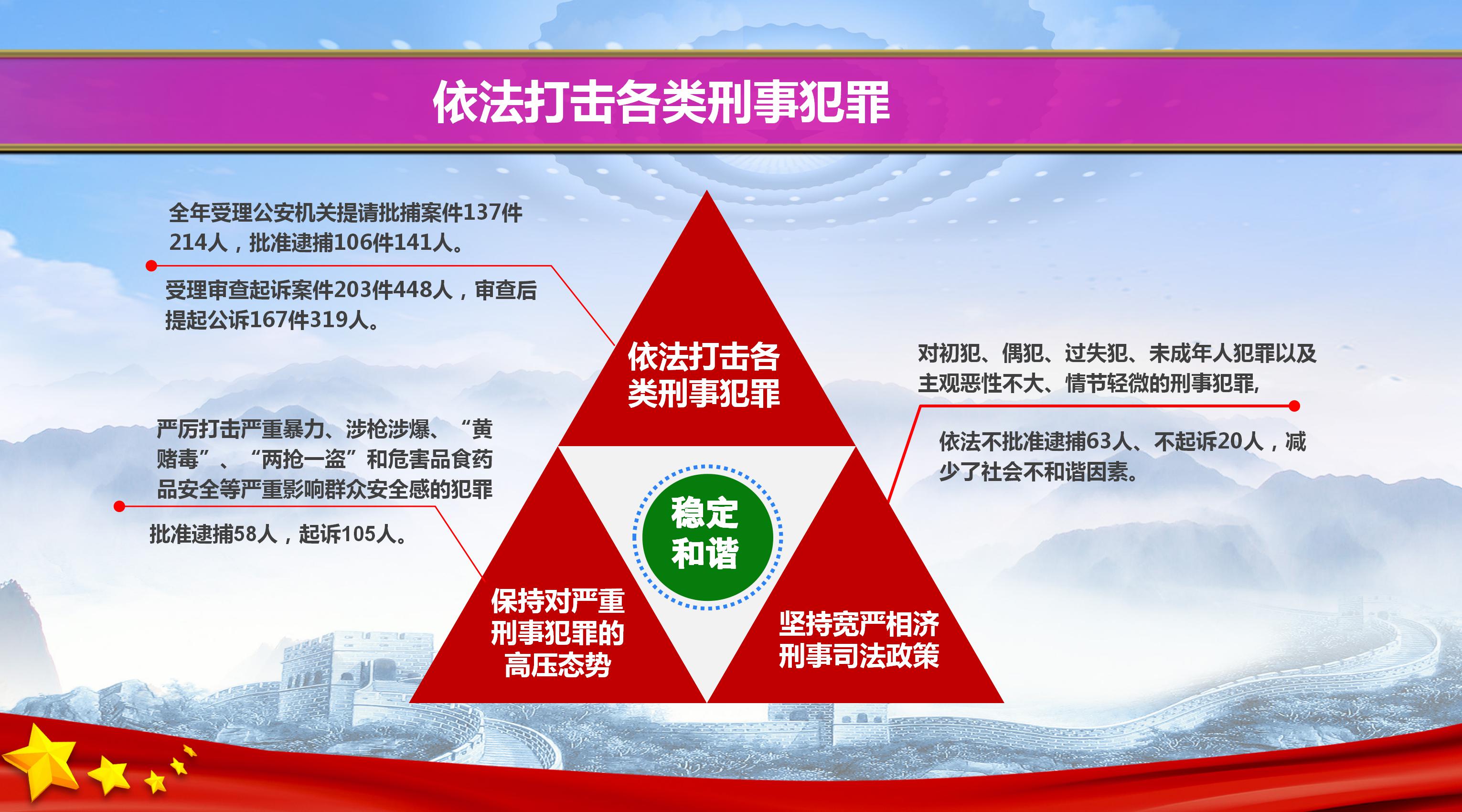 依法打击各类刑事犯罪

全年受理公安机关提请批捕案件137件214人，批准逮捕106件141人。

受理审查起诉案件203件448人，审查后提起公诉167件319人。

严厉打击严重暴力、涉枪涉爆、“黄赌毒”、“两抢一盗”和危害品食药品安全等严重影响群众安全感的犯罪

批准逮捕58人，起诉105人。

依法打击各类刑事犯罪

稳定和谐

保持对严重刑事犯罪的高压态势

坚持宽严相济刑事司法政策

对初犯、偶犯、过失犯、未成年人犯罪以及主观恶性不大、情节轻微的刑事犯罪,

依法不批准逮捕63人、不起诉20人，减少了社会不和谐因素。